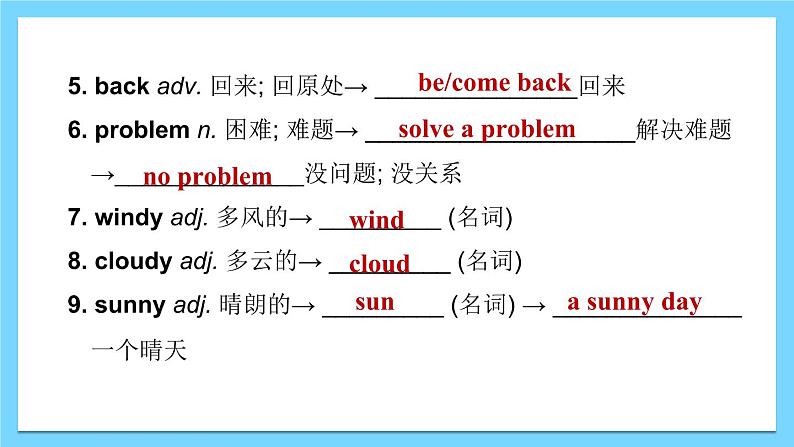 5. back adv. 回来; 回原处→ be/come back 回来

6. problem n. 困难; 难题→ solve a problem 解决难题 → no problem 没问题; 没关系

7. windy adj. 多风的→ wind (名词)

8. cloudy adj. 多云的→ cloud (名词)

9. sunny adj. 晴朗的→ sun (名词) → a sunny day 一个晴天